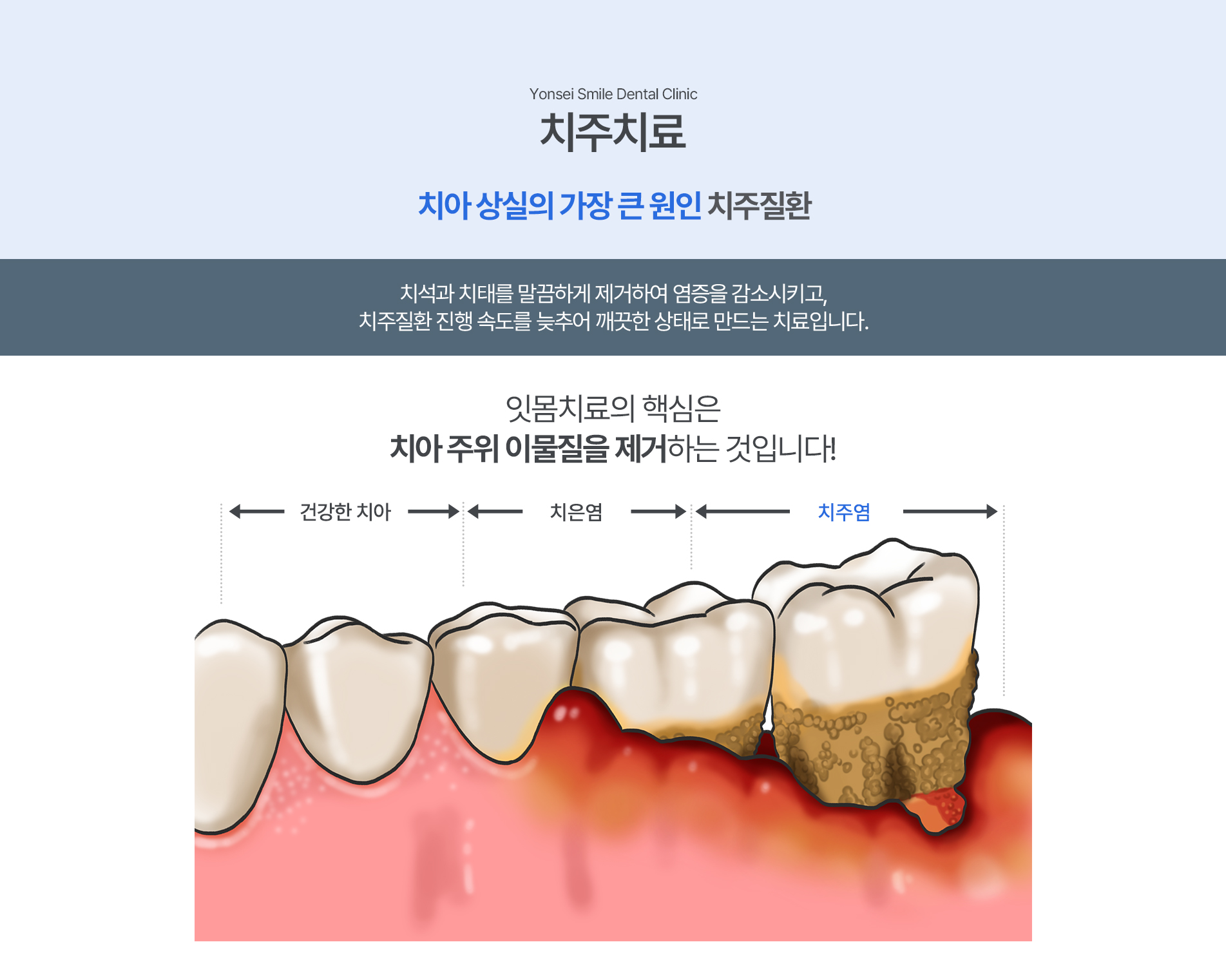 Yonsei Smile Dental Clinic

치주치료

치아 상실의 가장 큰 원인 치주질환

치석과 치태를 말끔하게 제거하여 염증을 감소시키고,
치주질환 진행 속도를 늦추어 깨끗한 상태로 만드는 치료입니다.

잇몸치료의 핵심은
치아 주위 이물질을 제거하는 것입니다!

건강한 치아

치은염

치주염